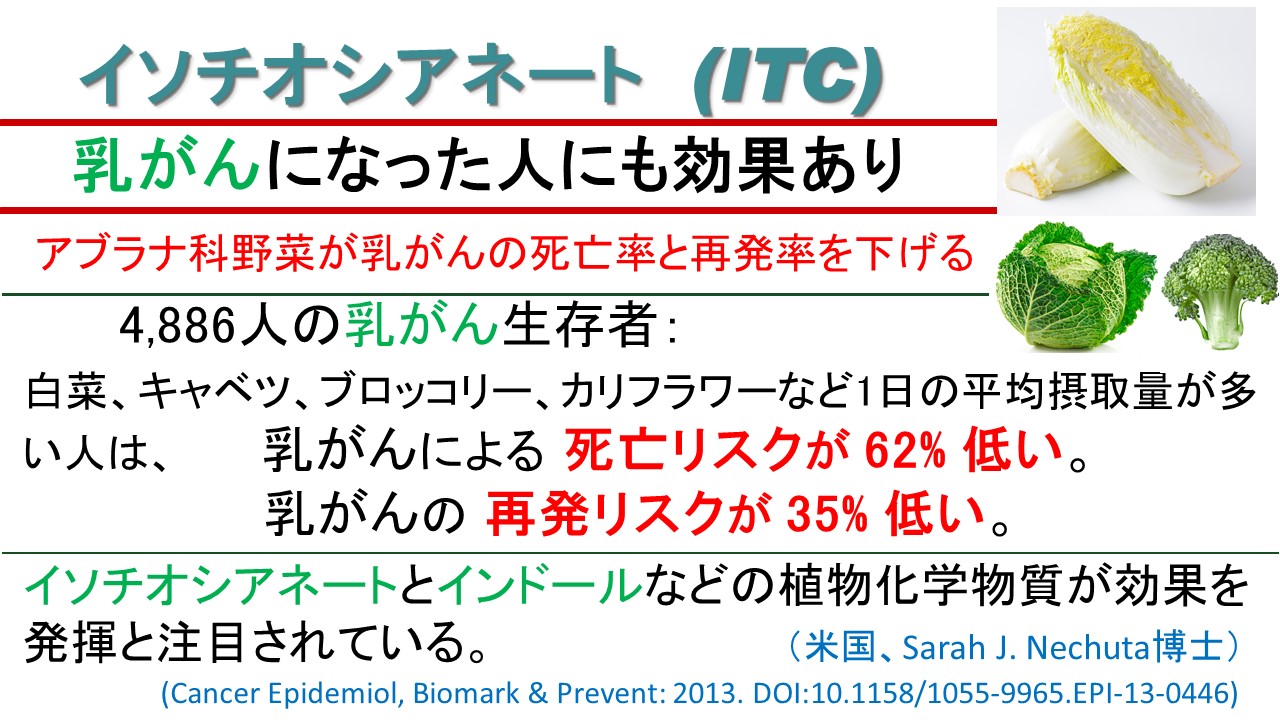 イソチオシアネート (ITC)

乳がんになった人にも効果あり

アブラナ科野菜が乳がんの死亡率と再発率を下げる

4,886人の乳がん生存者：

白菜、キャベツ、ブロッコリー、カリフラワーなど1日の平均摂取量が多い人は、 乳がんによる 死亡リスクが 62% 低い。
乳がんの 再発リスクが 35% 低い。

イソチオシアネートとインドールなどの植物化学物質が効果を発揮と注目されている。 （米国、Sarah J. Nechuta博士）

(Cancer Epidemiol, Biomark & Prevent: 2013. DOI:10.1158/1055-9965.EPI-13-0446)